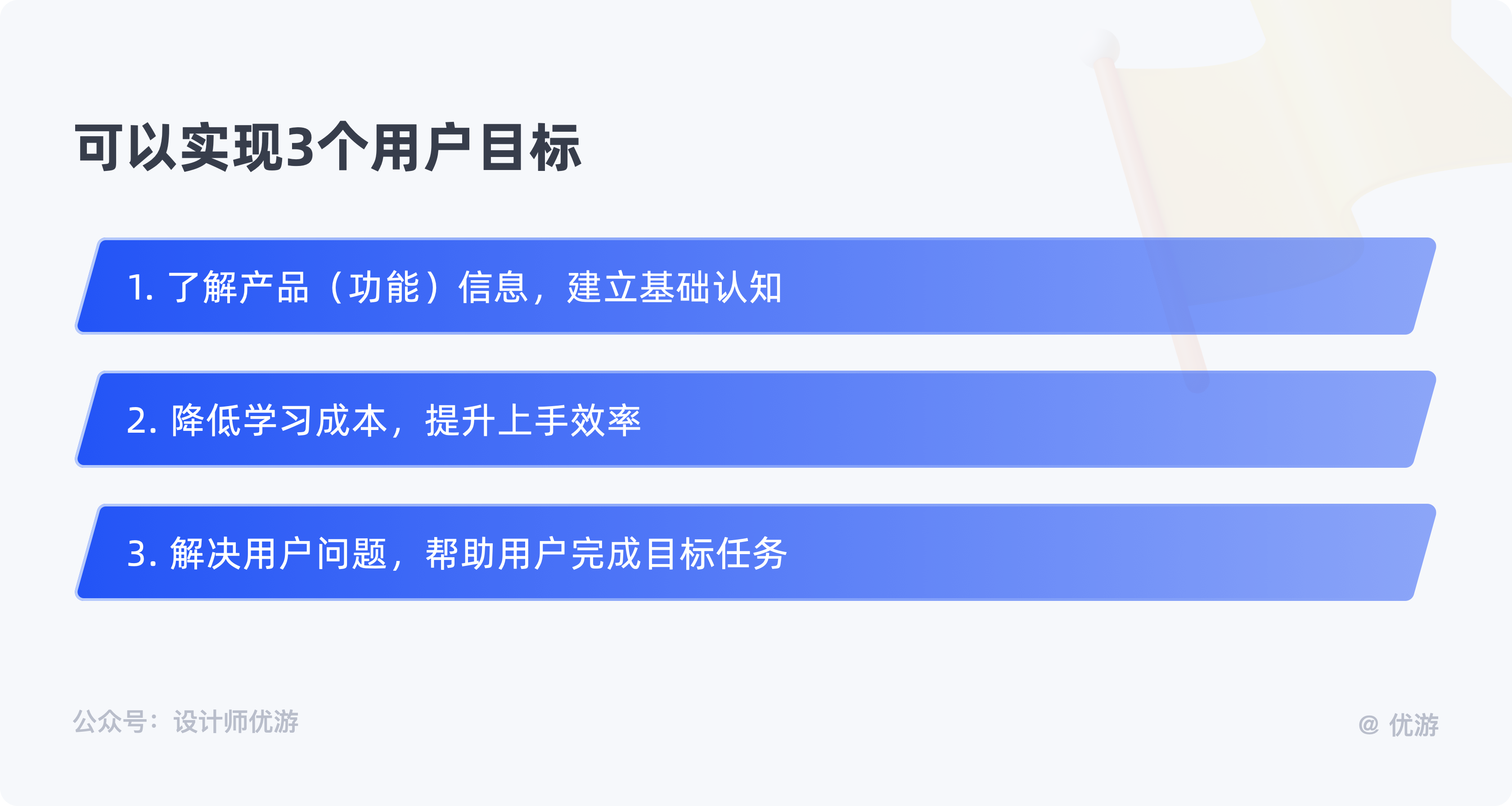 可以实现3个用户目标

1. 了解产品（功能）信息，建立基础认知

2. 降低学习成本，提升上手效率

3. 解决用户问题，帮助用户完成目标任务

公众号：设计师优游

@ 优游